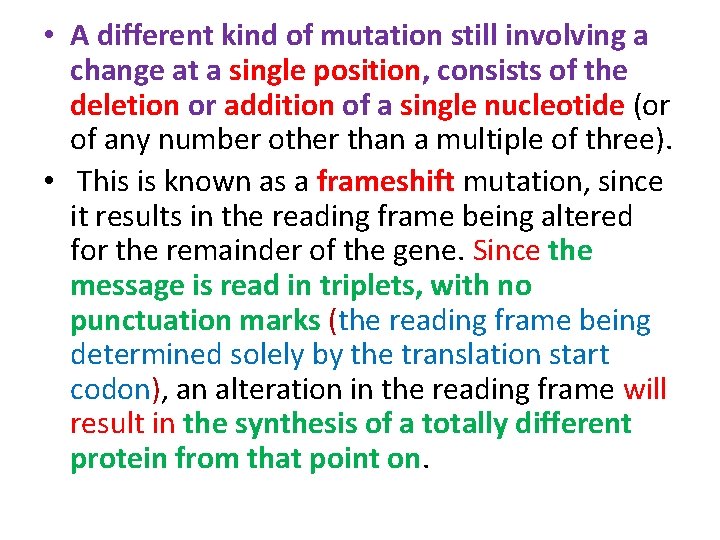 • A different kind of mutation still involving a change at a single position, consists of the deletion or addition of a single nucleotide (or of any number other than a multiple of three).

• This is known as a frameshift mutation, since it results in the reading frame being altered for the remainder of the gene. Since the message is read in triplets, with no punctuation marks (the reading frame being determined solely by the translation start codon), an alteration in the reading frame will result in the synthesis of a totally different protein from that point on.